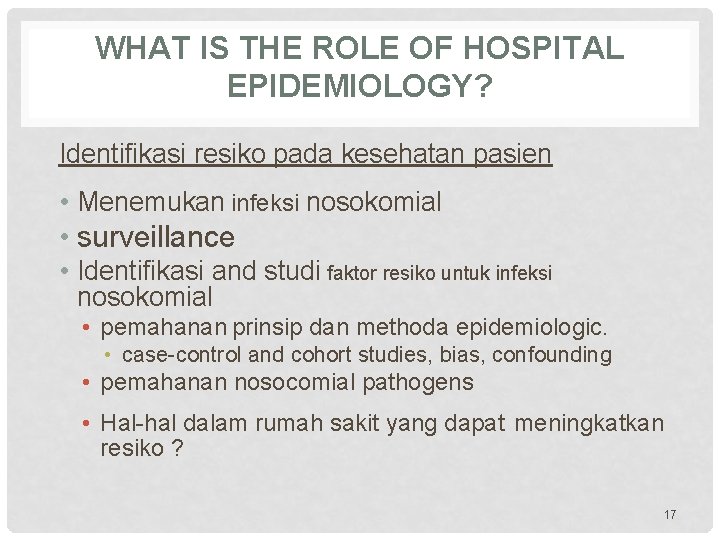 WHAT IS THE ROLE OF HOSPITAL EPIDEMIOLOGY?

Identifikasi resiko pada kesehatan pasien

• Menemukan infeksi nosokomial
• surveillance
• Identifikasi and studi faktor resiko untuk infeksi nosokomial
• pemahanan prinsip dan methoda epidemiologic.
• case-control and cohort studies, bias, confounding
• pemahanan nosocomial pathogens
• Hal-hal dalam rumah sakit yang dapat meningkatkan resiko ?

17